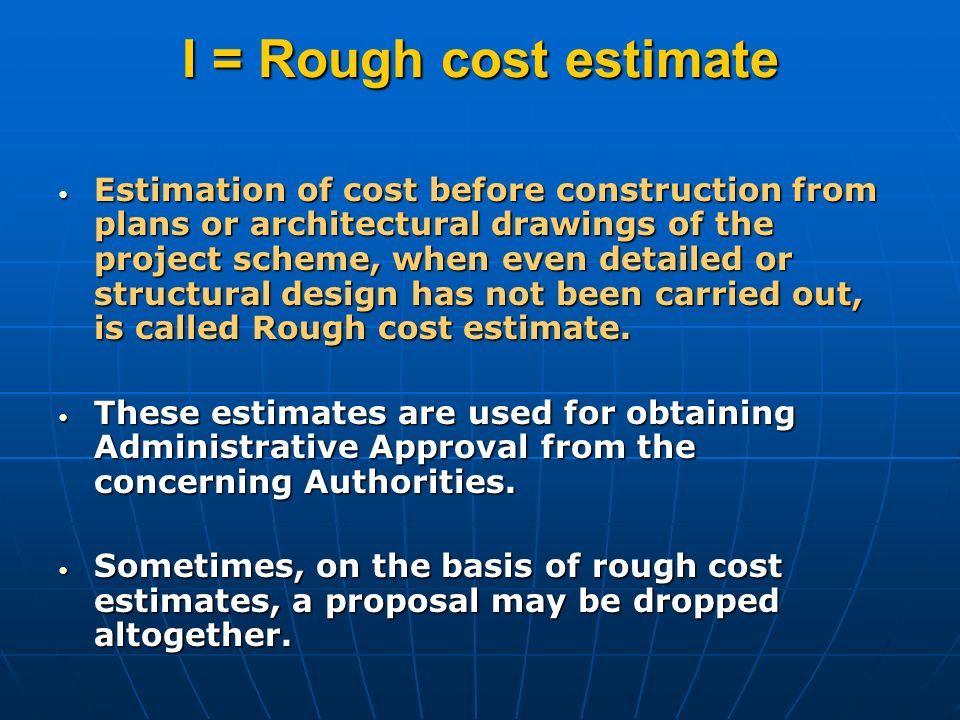 I = Rough cost estimate

• Estimation of cost before construction from plans or architectural drawings of the project scheme, when even detailed or structural design has not been carried out, is called Rough cost estimate.

• These estimates are used for obtaining Administrative Approval from the concerning Authorities.

• Sometimes, on the basis of rough cost estimates, a proposal may be dropped altogether.